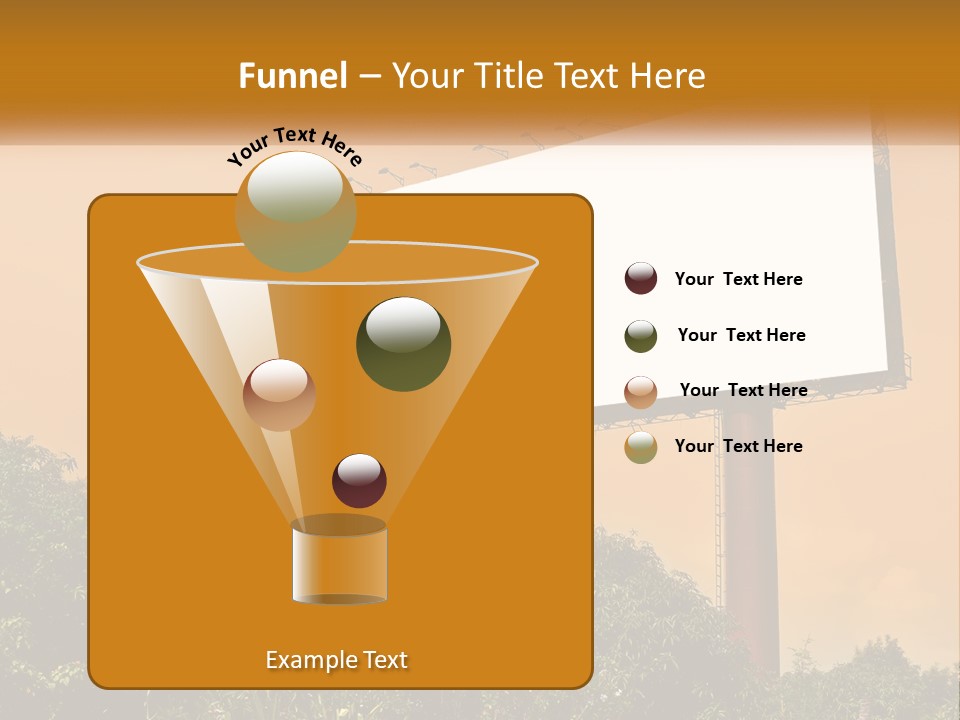 Funnel – Your Title Text Here

Your Text Here

Your Text Here

Your Text Here

Your Text Here

Your Text Here

Example Text